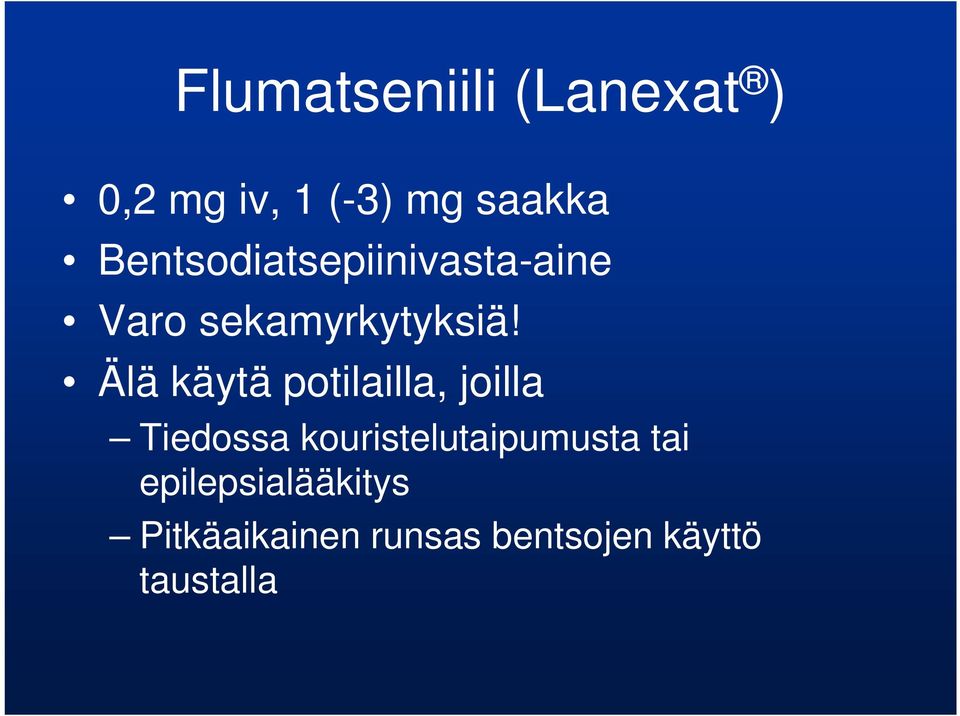 Flumatseniili (Lanexat®)

• 0,2 mg iv, 1 (-3) mg saakka
• Bentsodiatsepiinivasta-aine
• Varo sekamyrkytyksiä!
• Älä käytä potilailla, joilla
– Tiedossa kouristelutaipumusta tai epilepsialääkitys
– Pitkäaikainen runsas bentsojen käyttö taustalla